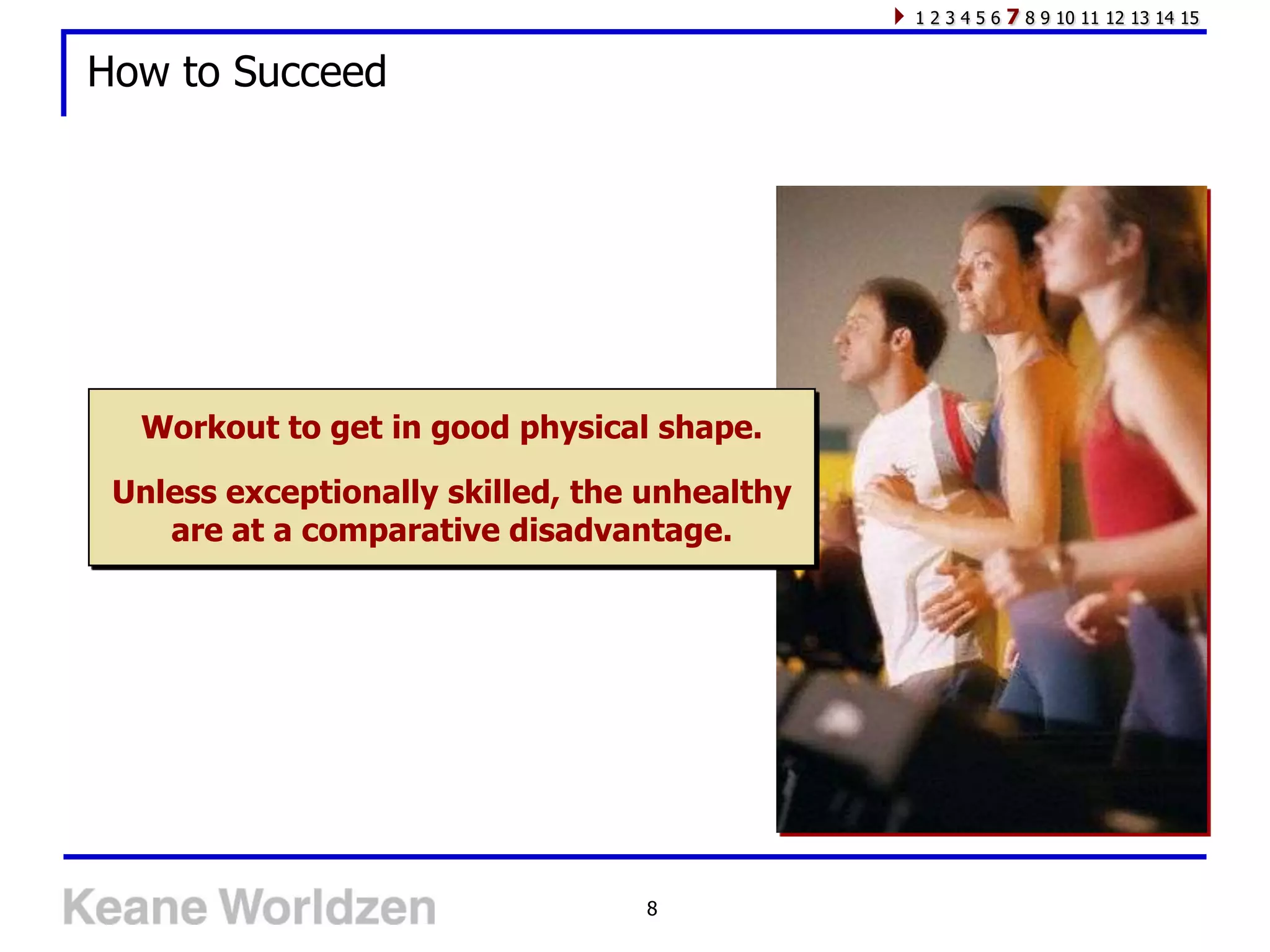 1 2 3 4 5 6 7 8 9 10 11 12 13 14 15

How to Succeed

Workout to get in good physical shape.

Unless exceptionally skilled, the unhealthy are at a comparative disadvantage.

Keane Worldzen

8